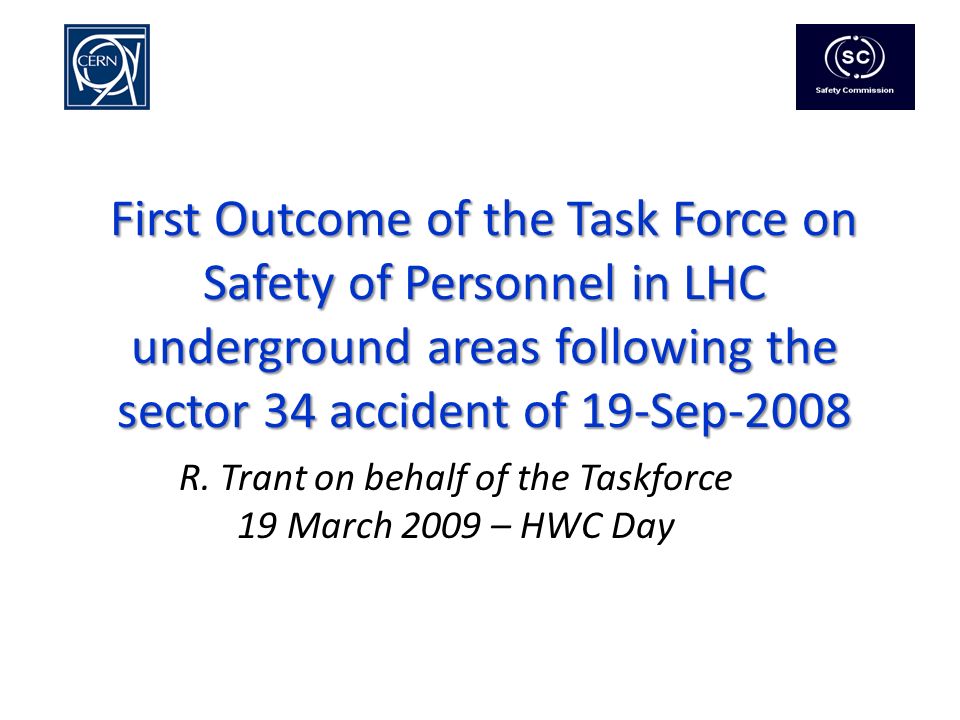 CERN

SC
Safety Commission

First Outcome of the Task Force on Safety of Personnel in LHC underground areas following the sector 34 accident of 19-Sep-2008

R. Trant on behalf of the Taskforce
19 March 2009 – HWC Day